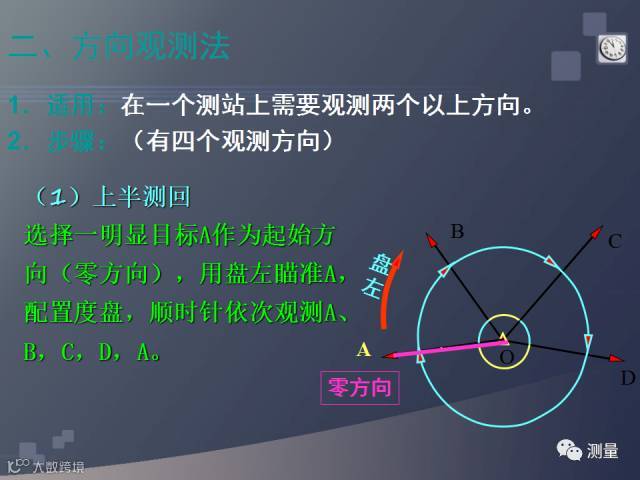 二、方向观测法

1. 适用：在一个测站上需要观测两个以上方向。
2. 步骤：（有四个观测方向）

（1）上半测回
选择一明显目标A作为起始方向（零方向），用盘左瞄准A，配置度盘，顺时针依次观测A、B，C，D，A。

盘左

B
C
A
O
D

零方向

测量

大数跨境